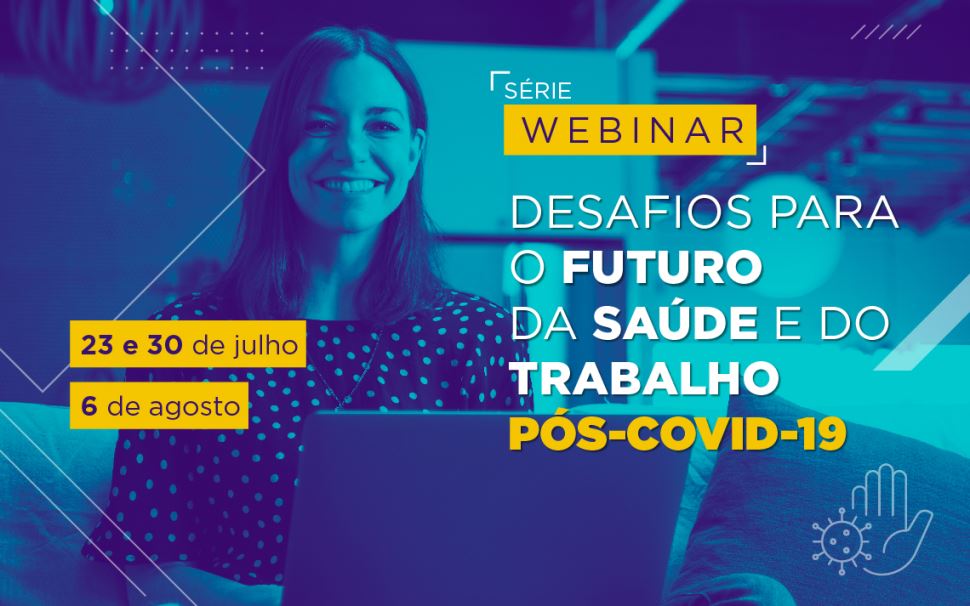 SÉRIE
WEBINAR

DESAFIOS PARA O FUTURO DA SAÚDE E DO TRABALHO PÓS-COVID-19

23 e 30 de julho
6 de agosto